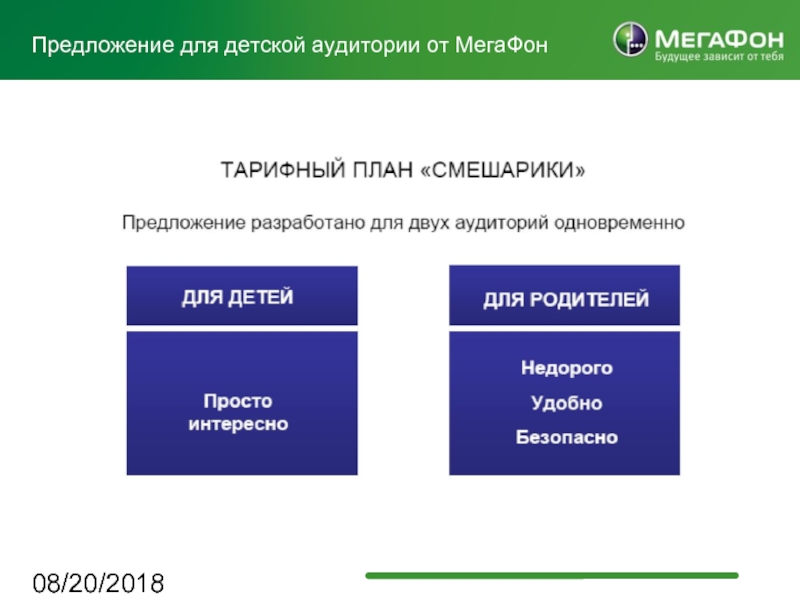 Предложение для детской аудитории от МегаФон

МЕГАФОН
Будущее зависит от тебя

ТАРИФНЫЙ ПЛАН «СМЕШАРИКИ»

Предложение разработано для двух аудиторий одновременно

ДЛЯ ДЕТЕЙ

Просто интересно

ДЛЯ РОДИТЕЛЕЙ

Недорого

Удобно

Безопасно

08/20/2018